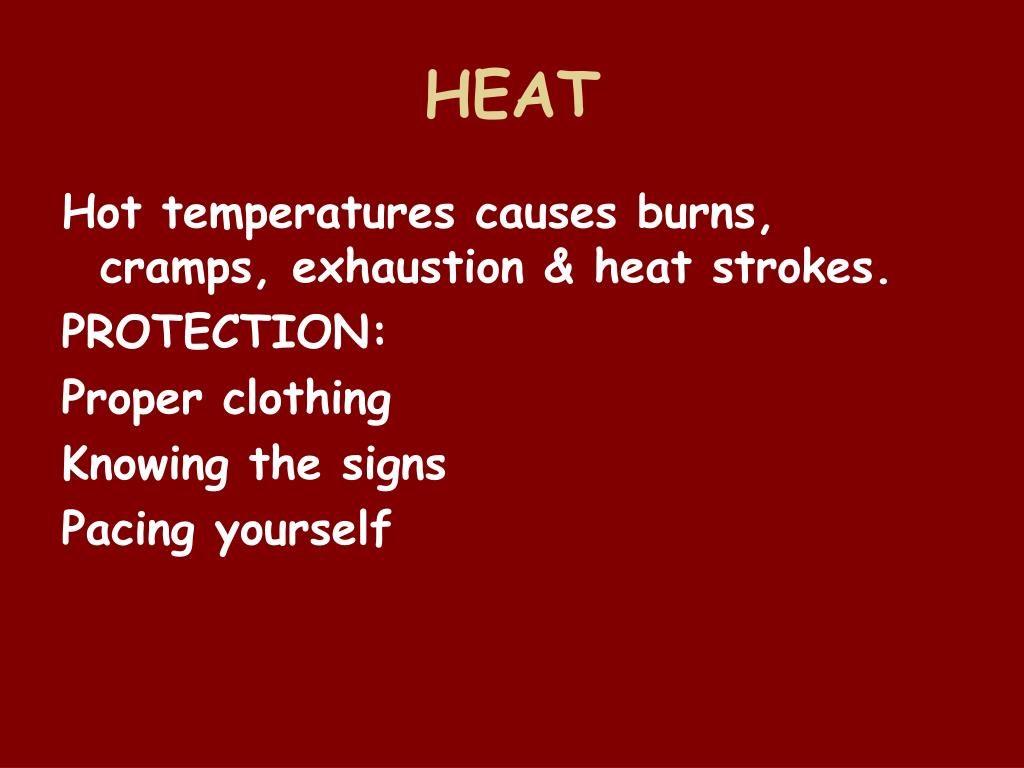 HEAT

Hot temperatures causes burns, cramps, exhaustion & heat strokes.

PROTECTION:

Proper clothing

Knowing the signs

Pacing yourself